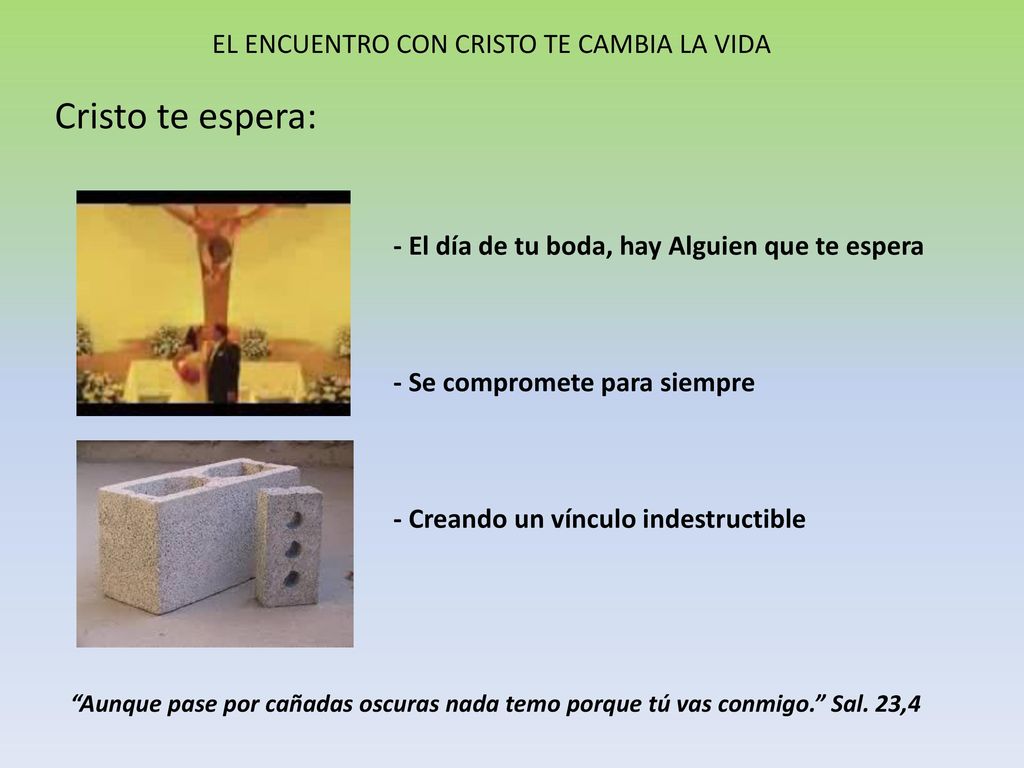 EL ENCUENTRO CON CRISTO TE CAMBIA LA VIDA

Cristo te espera:

- El día de tu boda, hay Alguien que te espera

- Se compromete para siempre

- Creando un vínculo indestructible

“Aunque pase por cañadas oscuras nada temo porque tú vas conmigo.” Sal. 23,4